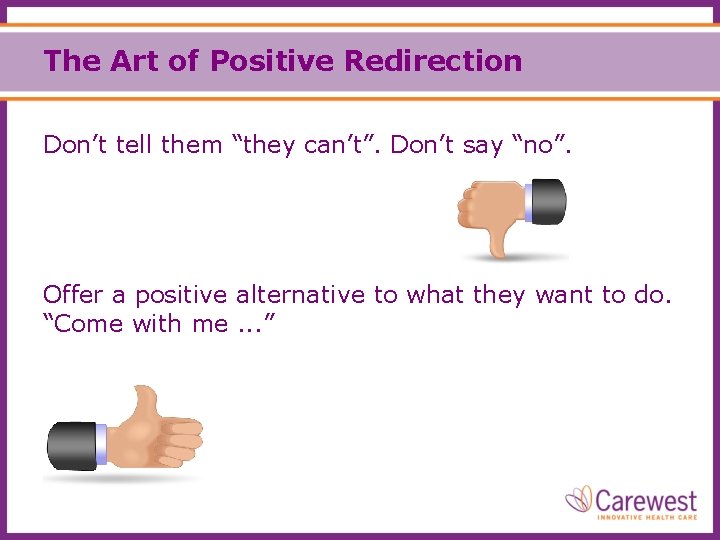 The Art of Positive Redirection

Don’t tell them “they can’t”. Don’t say “no”.

Offer a positive alternative to what they want to do. “Come with me ...”

Carewest
INNOVATIVE HEALTH CARE